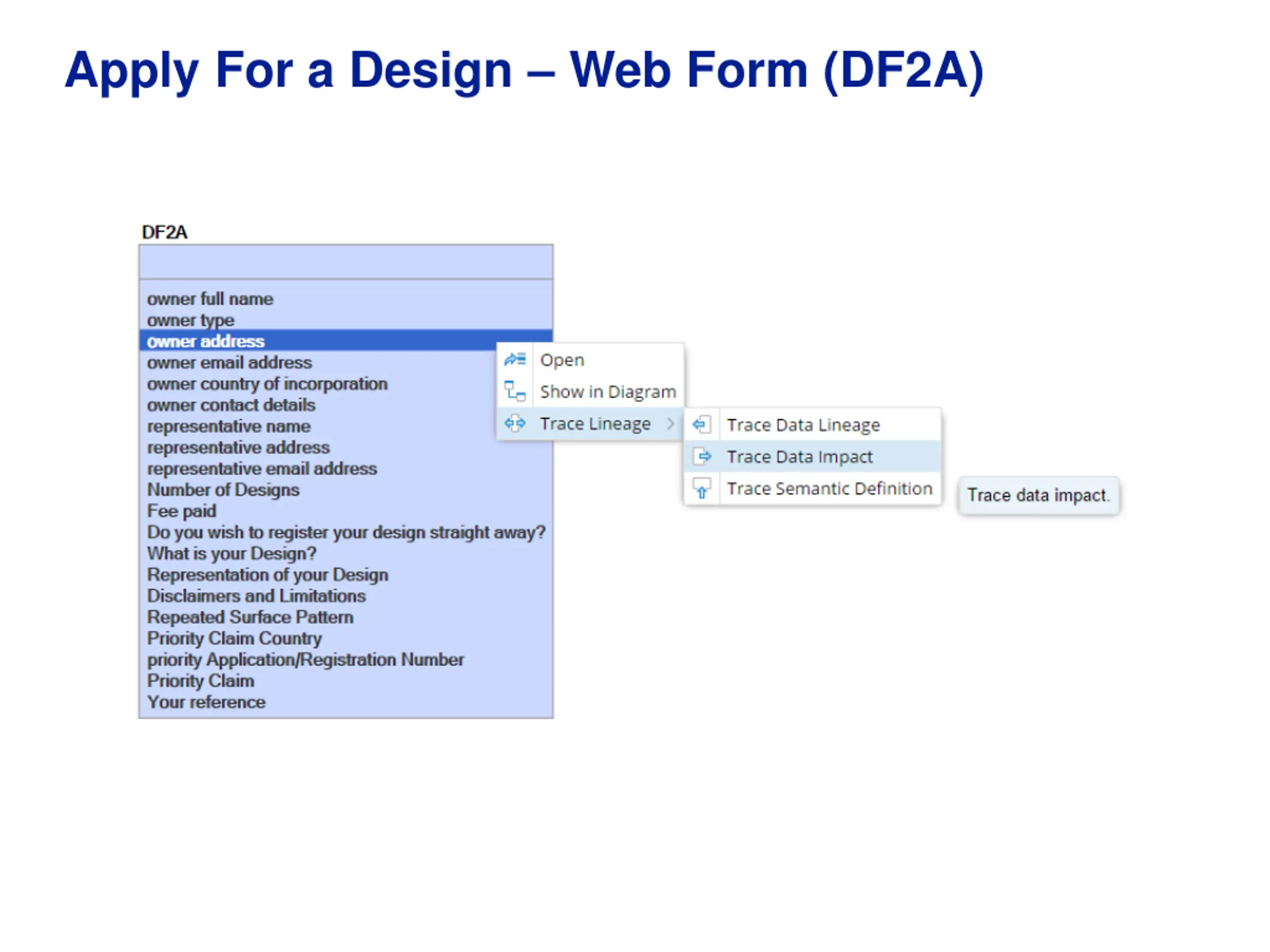 Apply For a Design – Web Form (DF2A)

DF2A

owner full name
owner type
owner address
owner email address
owner country of incorporation
owner contact details
representative name
representative address
representative email address
Number of Designs
Fee paid
Do you wish to register your design straight away?
What is your Design?
Representation of your Design
Disclaimers and Limitations
Repeated Surface Pattern
Priority Claim Country
priority Application/Registration Number
Priority Claim
Your reference

Open
Show in Diagram
Trace Lineage

Trace Data Lineage
Trace Data Impact
Trace Semantic Definition

Trace data impact.